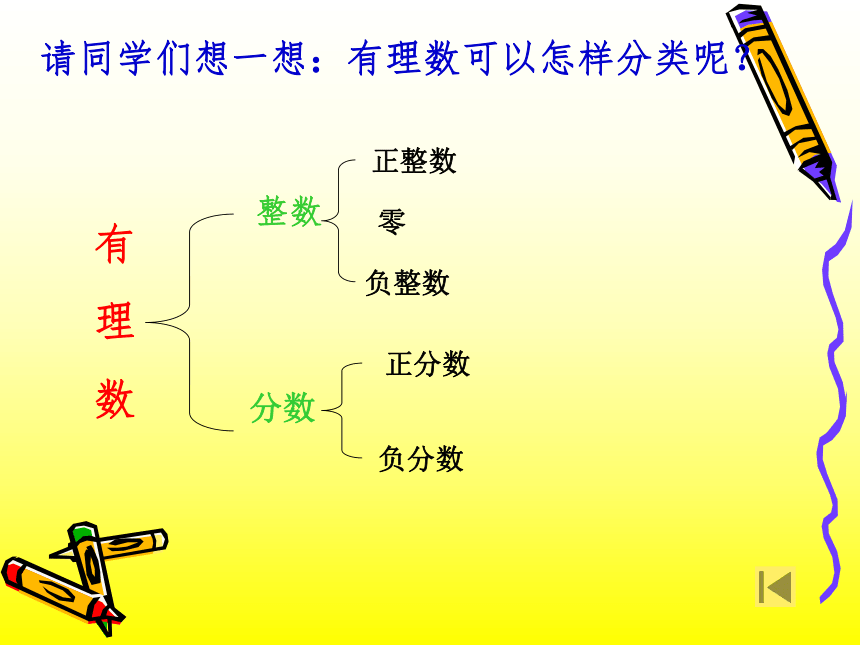 请同学们想一想：有理数可以怎样分类呢？

有理数

整数

正整数

零

负整数

分数

正分数

负分数